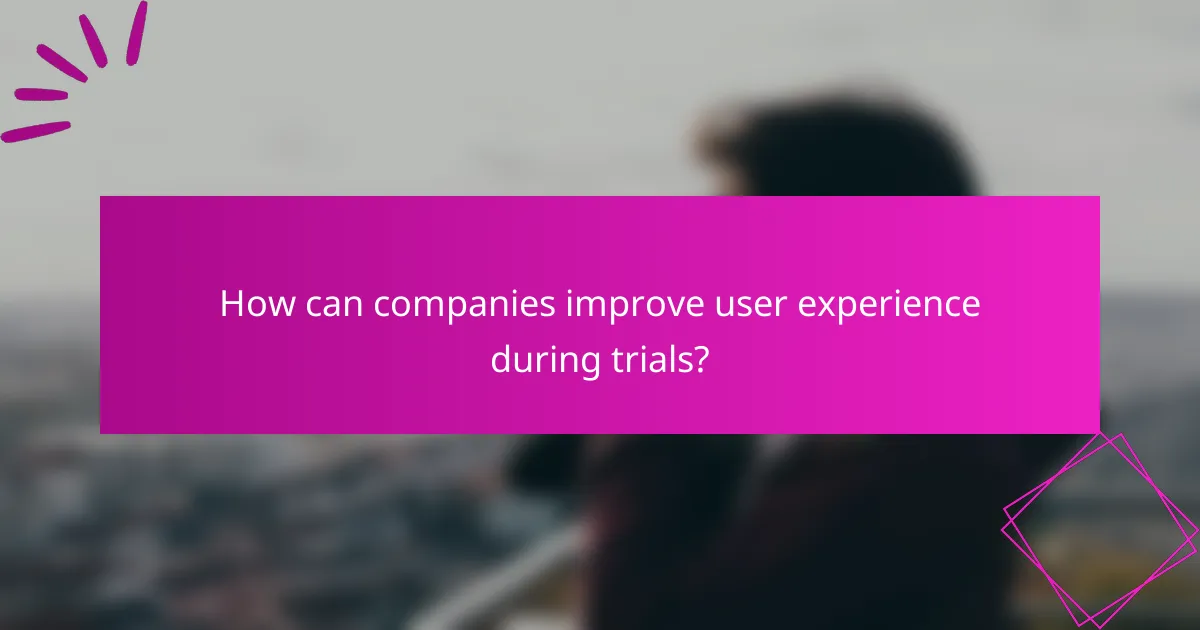 How can companies improve user experience during trials?